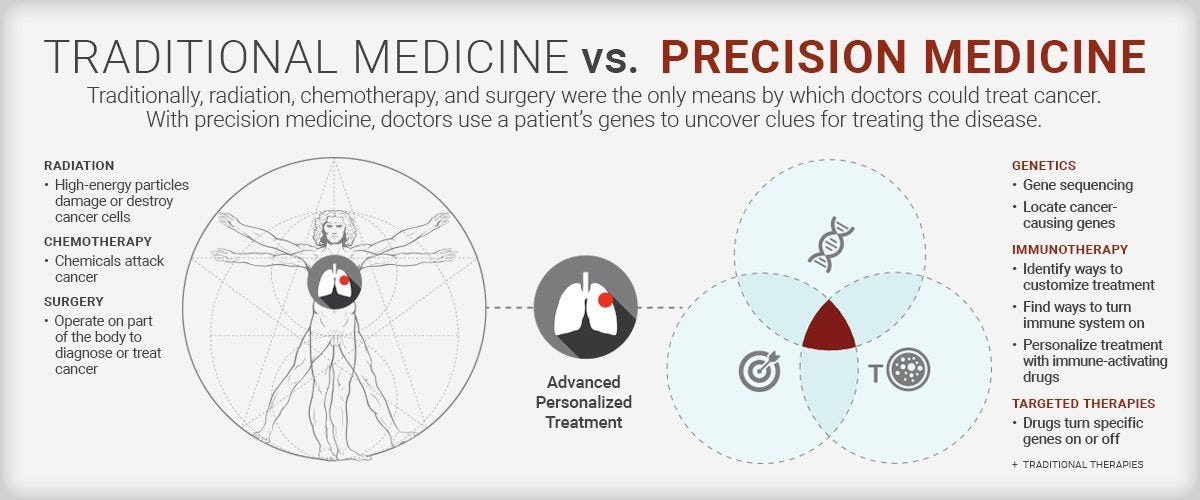 TRADITIONAL MEDICINE vs. PRECISION MEDICINE

Traditionally, radiation, chemotherapy, and surgery were the only means by which doctors could treat cancer. With precision medicine, doctors use a patient's genes to uncover clues for treating the disease.

RADIATION
• High-energy particles damage or destroy cancer cells

CHEMOTHERAPY
• Chemicals attack cancer

SURGERY
• Operate on part of the body to diagnose or treat cancer

Advanced Personalized Treatment

T

GENETICS
• Gene sequencing
• Locate cancer-causing genes

IMMUNOTHERAPY
• Identify ways to customize treatment
• Find ways to turn immune system on
• Personalize treatment with immune-activating drugs

TARGETED THERAPIES
• Drugs turn specific genes on or off

+ TRADITIONAL THERAPIES